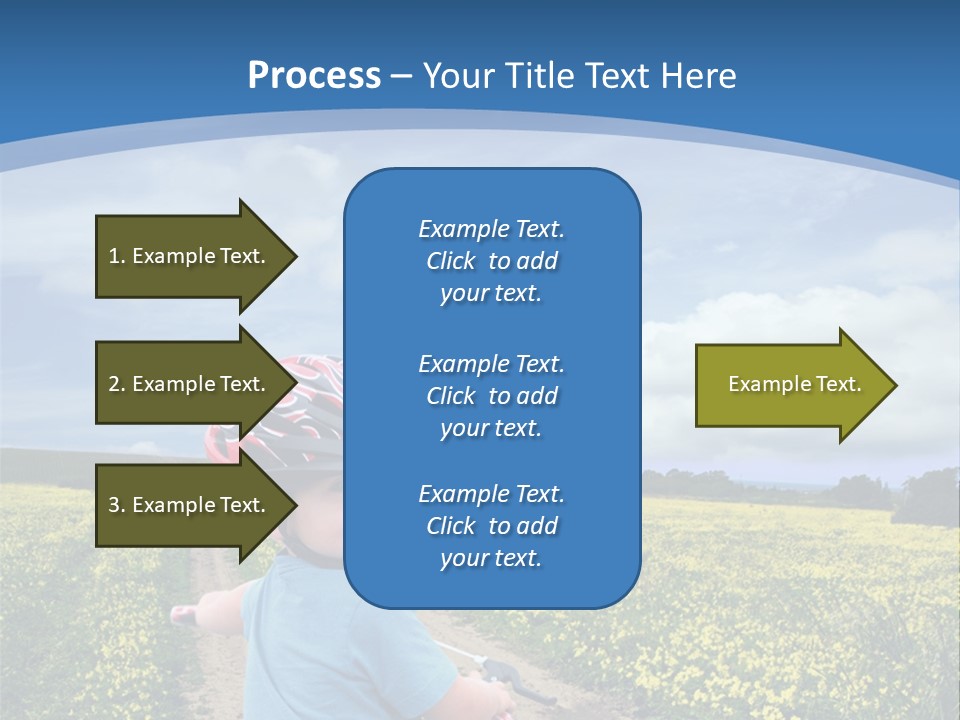 Process – Your Title Text Here

1. Example Text.

2. Example Text.

3. Example Text.

Example Text. Click to add your text.

Example Text. Click to add your text.

Example Text. Click to add your text.

Example Text.